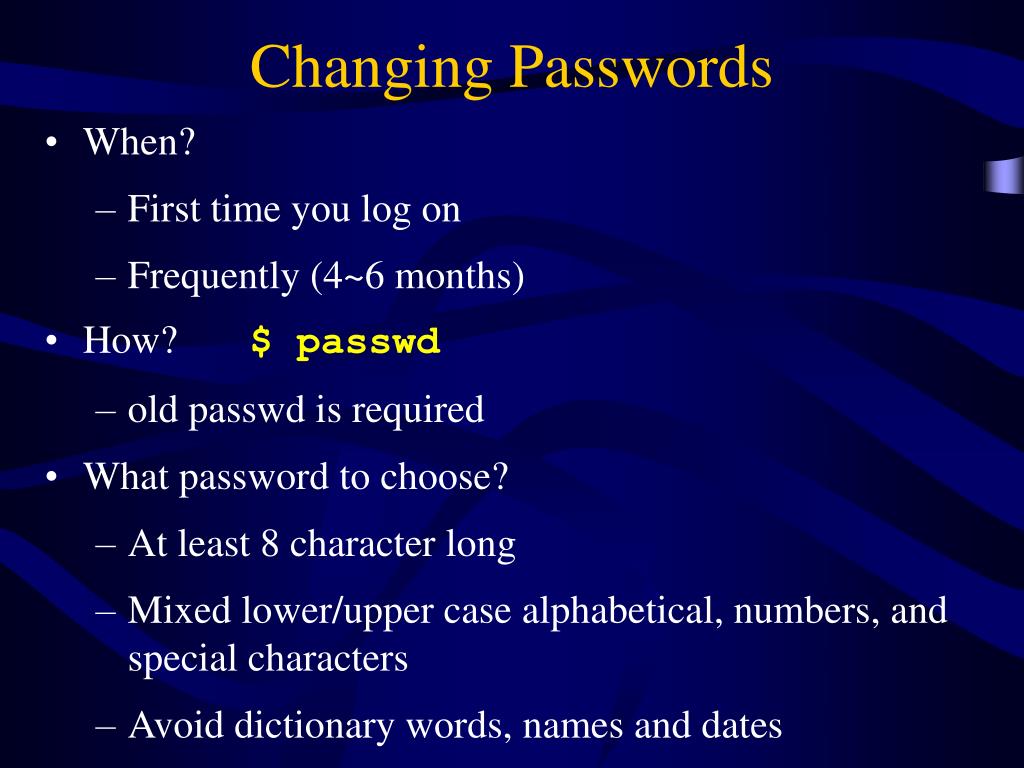 Changing Passwords

• When?
– First time you log on
– Frequently (4~6 months)
• How? $ passwd
– old passwd is required
• What password to choose?
– At least 8 character long
– Mixed lower/upper case alphabetical, numbers, and special characters
– Avoid dictionary words, names and dates